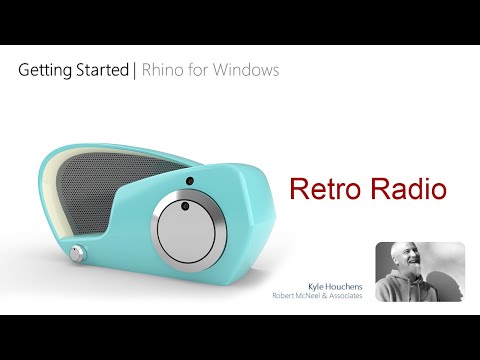 Getting Started | Rhino for Windows

Retro Radio

Kyle Houchens
Robert McNeel & Associates